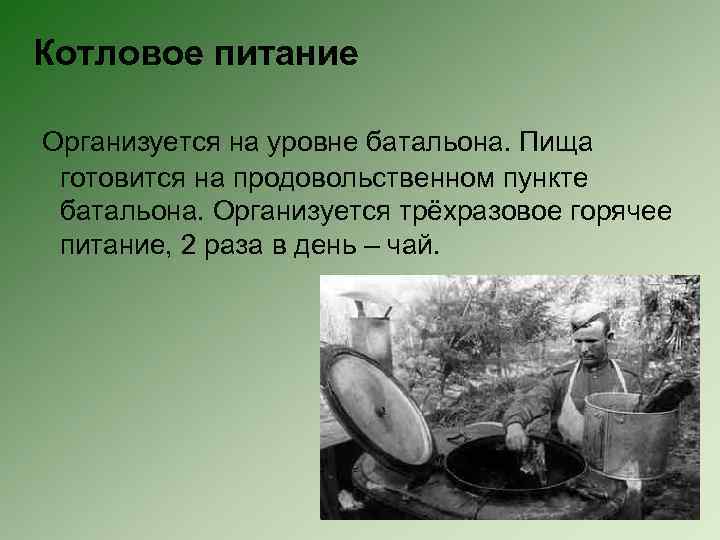 Котловое питание

Организуется на уровне батальона. Пища готовится на продовольственном пункте батальона. Организуется трёхразовое горячее питание, 2 раза в день – чай.